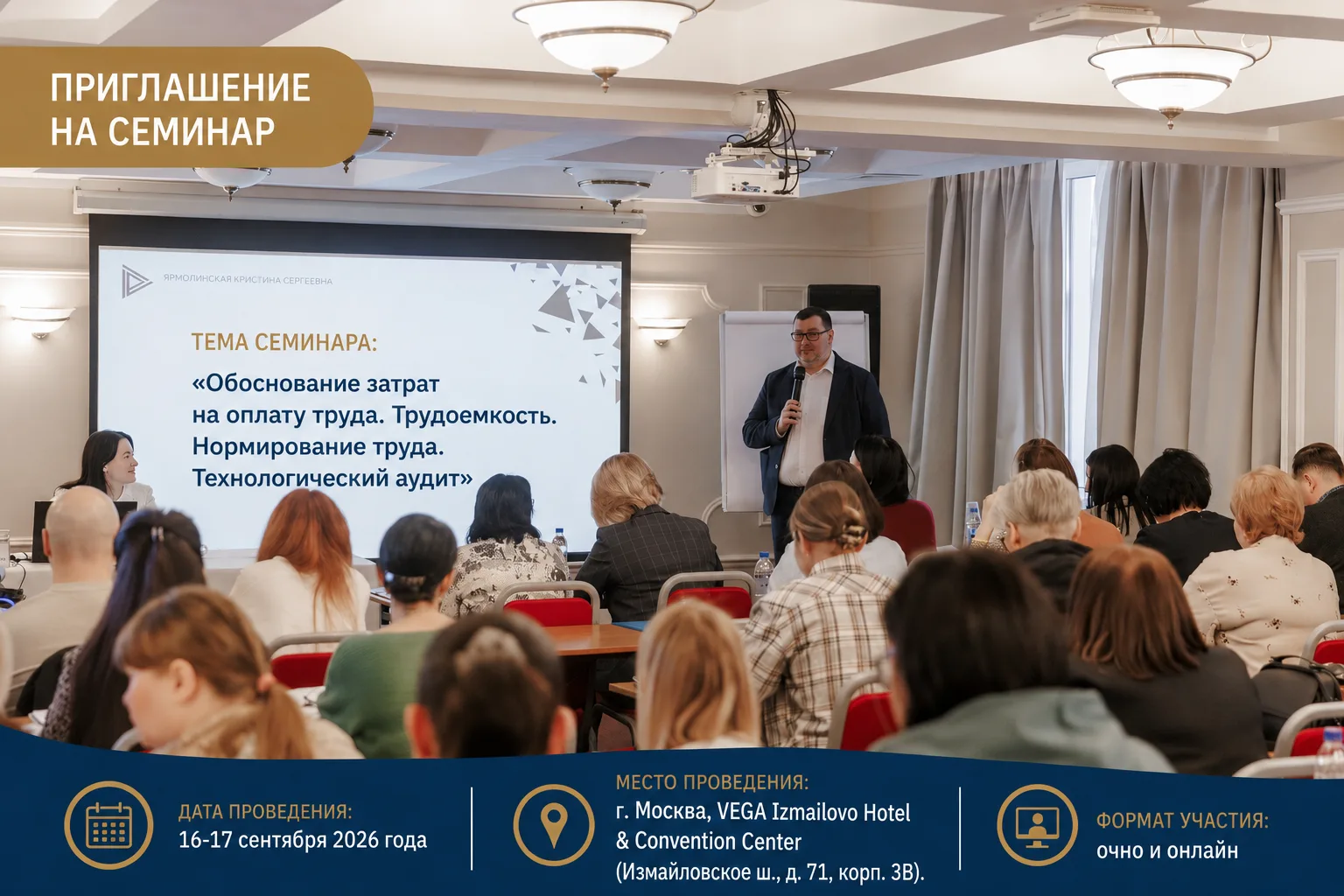 ПРИГЛАШЕНИЕ НА СЕМИНАР

ЯРМОЛИНСКАЯ КРИСТИНА СЕРГЕЕВНА

ТЕМА СЕМИНАРА:

«Обоснование затрат на оплату труда. Трудоемкость. Нормирование труда. Технологический аудит»

ДАТА ПРОВЕДЕНИЯ:
16-17 сентября 2026 года

МЕСТО ПРОВЕДЕНИЯ:
г. Москва, VEGA Izmailovo Hotel & Convention Center (Измайловское ш., д. 71, корп. 3В).

ФОРМАТ УЧАСТИЯ:
очно и онлайн